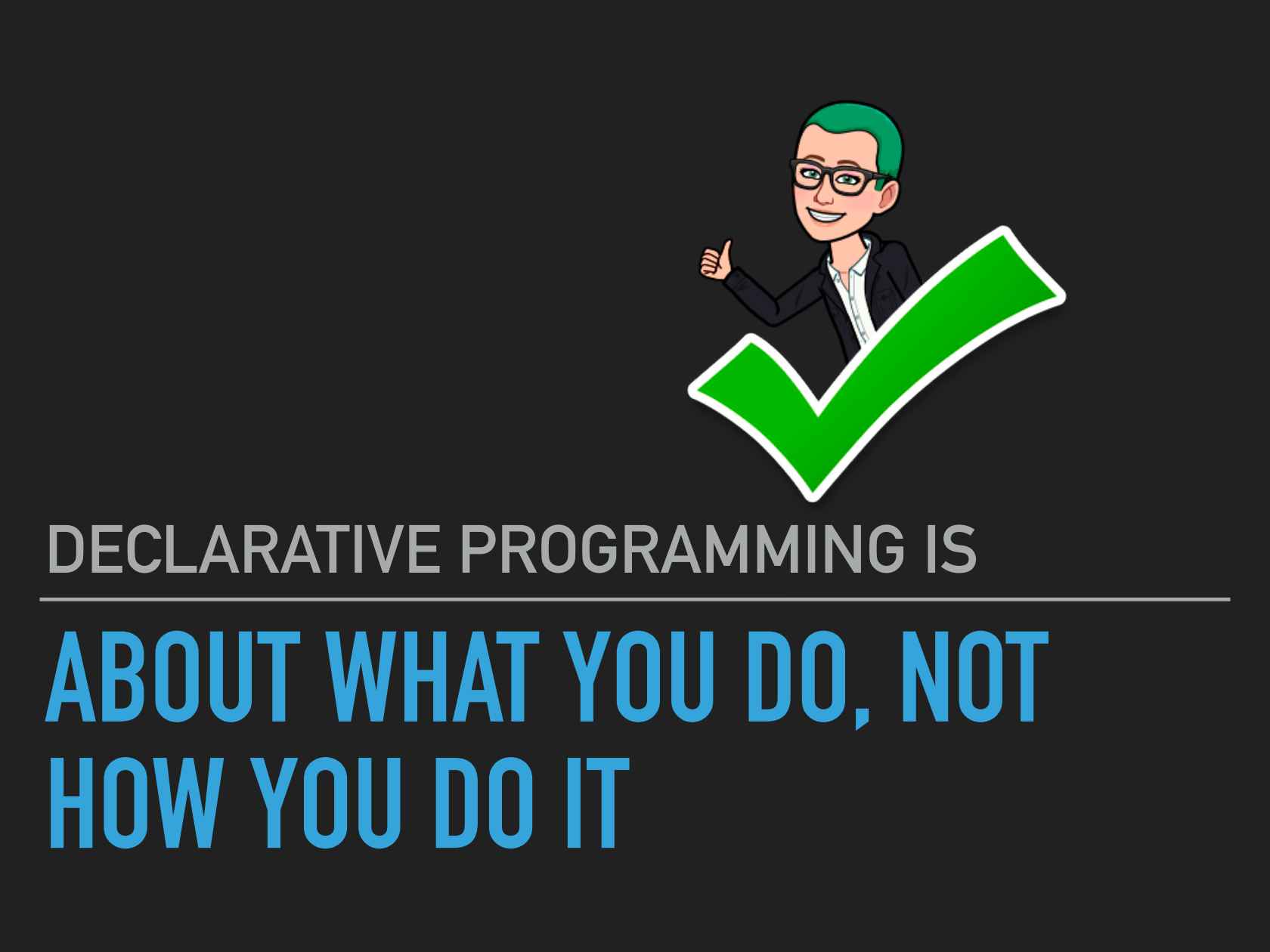 DECLARATIVE PROGRAMMING IS

ABOUT WHAT YOU DO, NOT HOW YOU DO IT